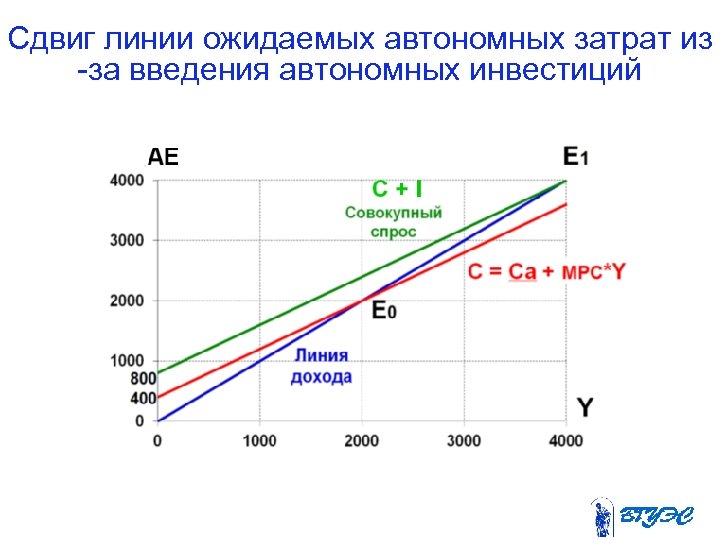 Сдвиг линии ожидаемых автономных затрат из -за введения автономных инвестиций

AE

E1

4000

3000

2000

1000

800

400

0

C + I

Совокупный спрос

C = Ca + MPC*Y

E0

Линия дохода

Y

0 1000 2000 3000 4000

ВГУЭС